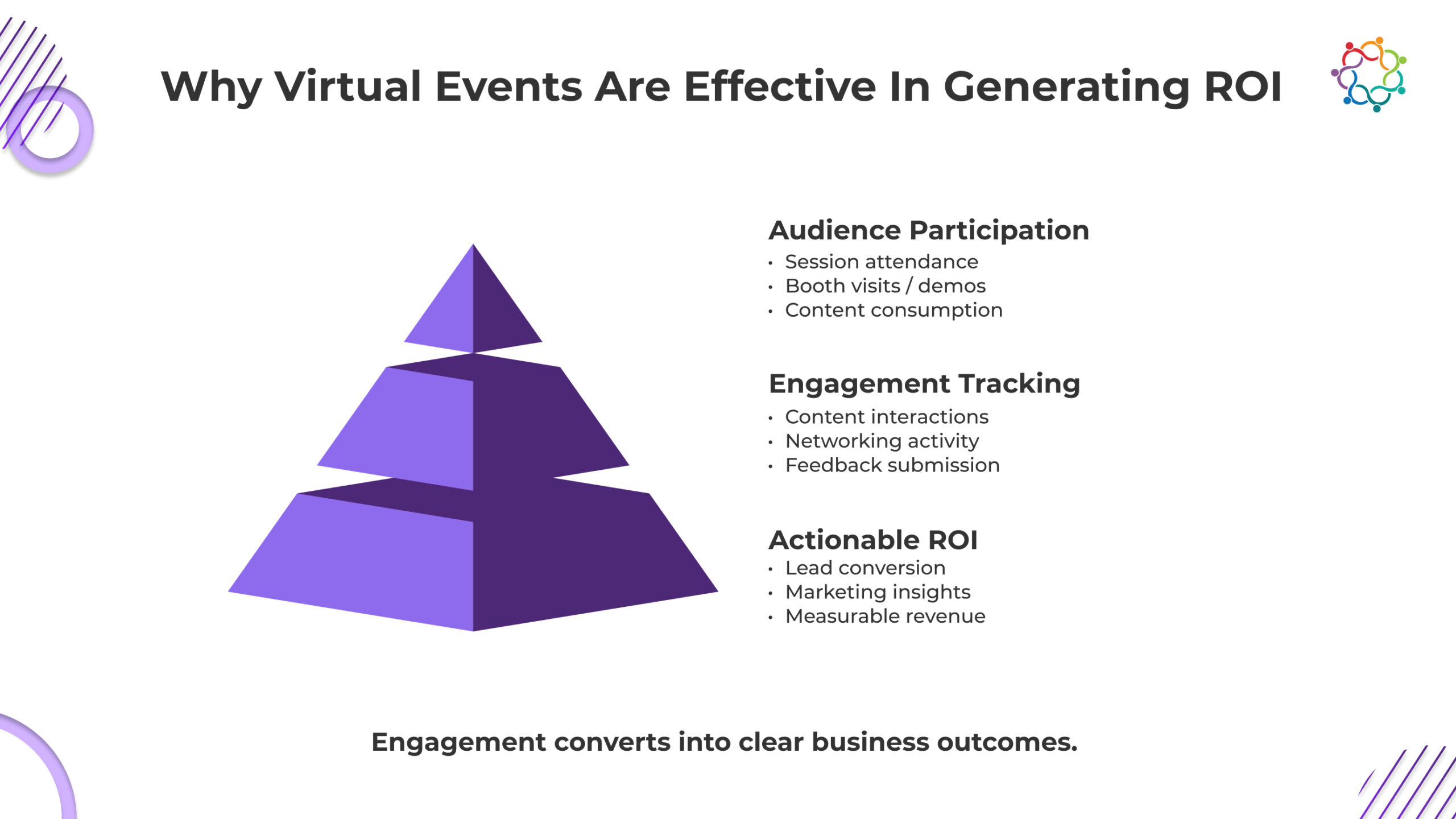 Why Virtual Events Are Effective In Generating ROI

Audience Participation
• Session attendance
• Booth visits / demos
• Content consumption

Engagement Tracking
• Content interactions
• Networking activity
• Feedback submission

Actionable ROI
• Lead conversion
• Marketing insights
• Measurable revenue

Engagement converts into clear business outcomes.